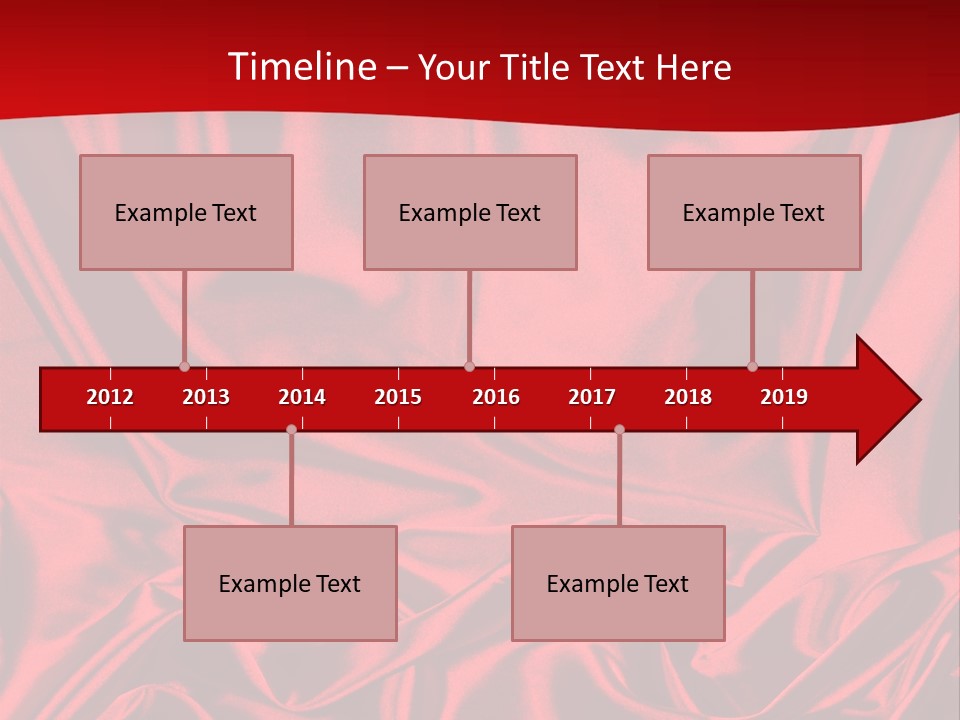 Timeline – Your Title Text Here

Example Text

Example Text

Example Text

2012 2013 2014 2015 2016 2017 2018 2019

Example Text

Example Text